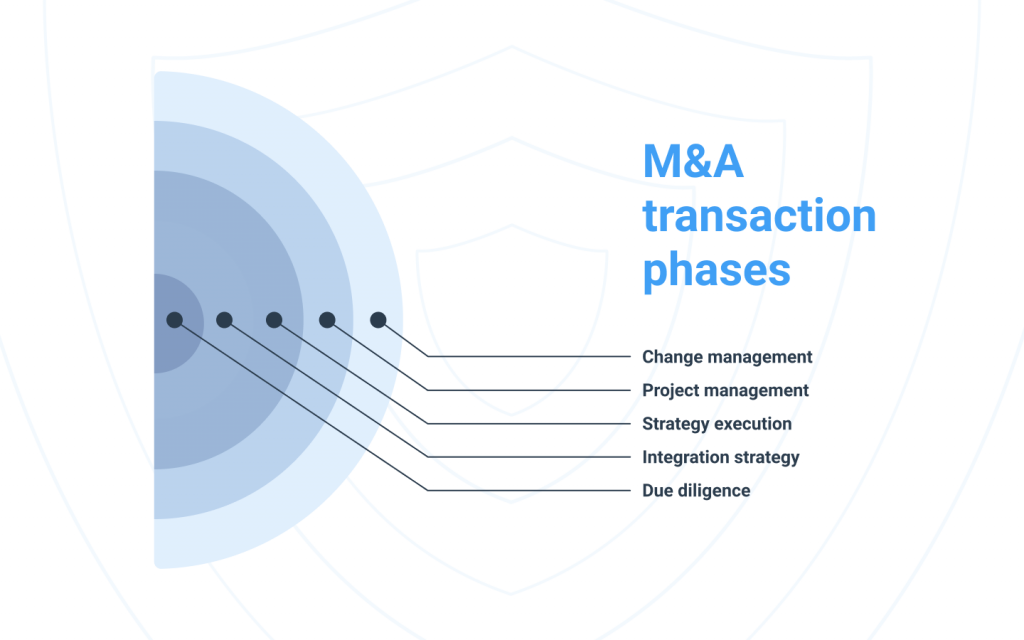 M&A transaction phases

Change management
Project management
Strategy execution
Integration strategy
Due diligence